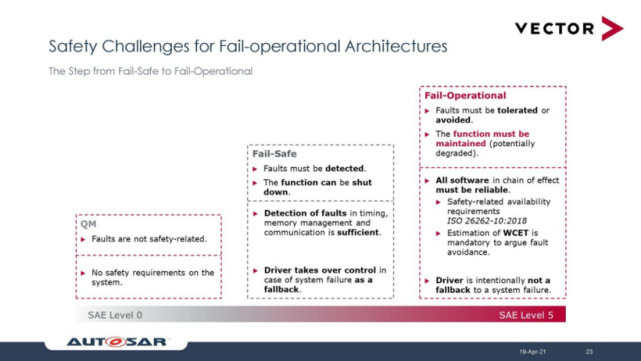 VECTOR

Safety Challenges for Fail-operational Architectures

The Step from Fail-Safe to Fail-Operational

QM

▸ Faults are not safety-related.

▸ No safety requirements on the system.

Fail-Safe

▸ Faults must be detected.

▸ The function can be shut down.

▸ Detection of faults in timing, memory management and communication is sufficient.

▸ Driver takes over control in case of system failure as a fallback.

Fail-Operational

▸ Faults must be tolerated or avoided.

▸ The function must be maintained (potentially degraded).

▸ All software in chain of effect must be reliable.

▸ Safety-related availability requirements ISO 26262-10:2018

▸ Estimation of WCET is mandatory to argue fault avoidance.

▸ Driver is intentionally not a fallback to a system failure.

SAE Level 0

SAE Level 5

AUTOSAR

19-Apr-21

23